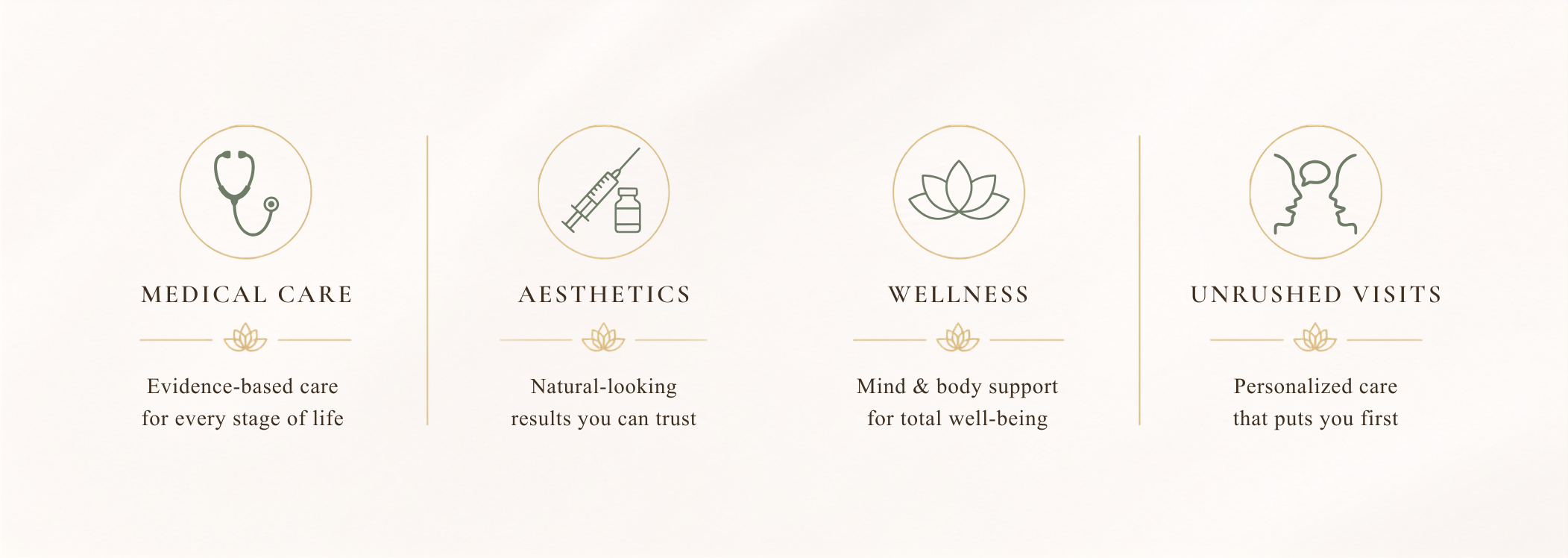 MEDICAL CARE

Evidence-based care for every stage of life

AESTHETICS

Natural-looking results you can trust

WELLNESS

Mind & body support for total well-being

UNRUSHED VISITS

Personalized care that puts you first